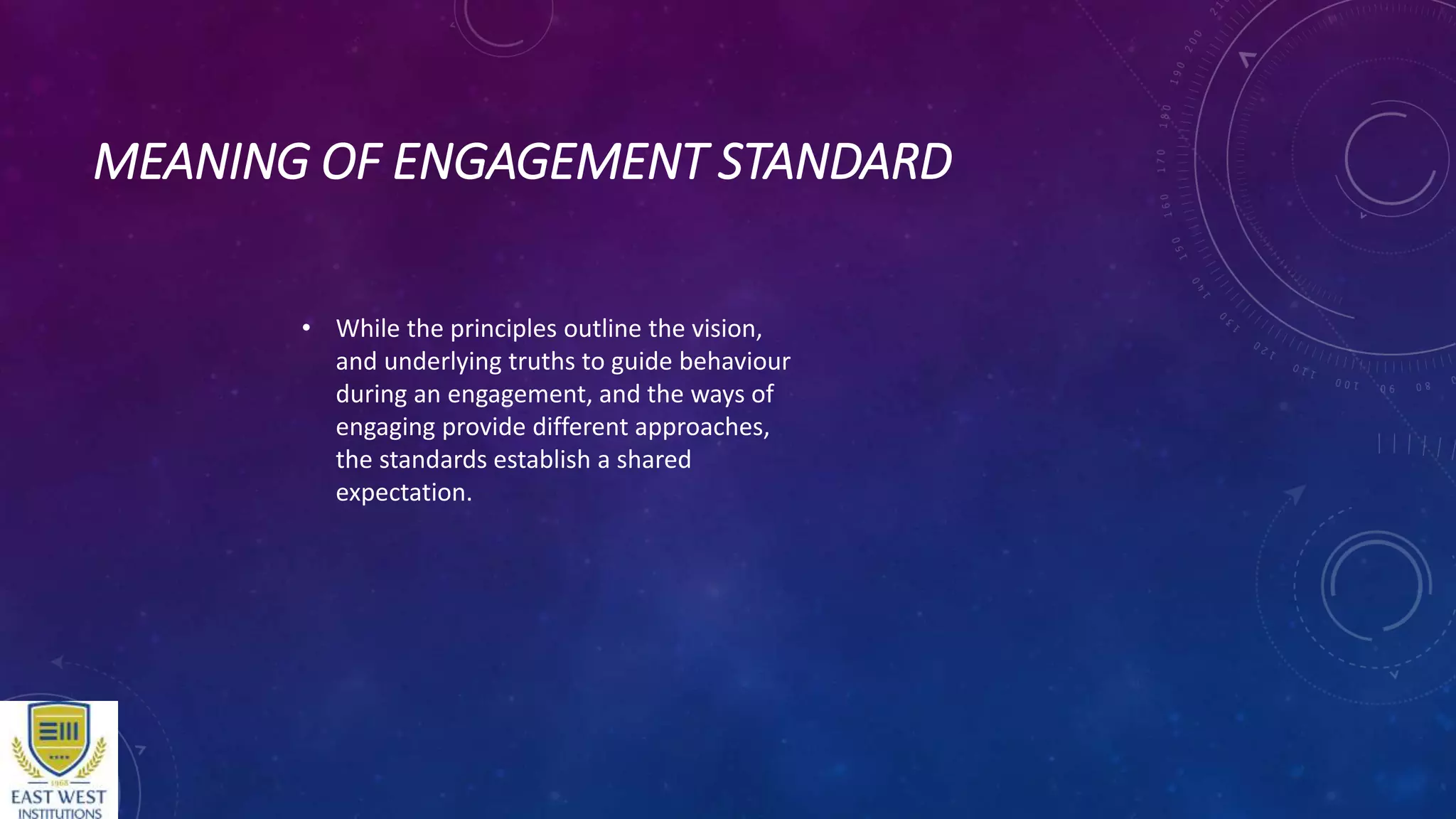 MEANING OF ENGAGEMENT STANDARD

• While the principles outline the vision, and underlying truths to guide behaviour during an engagement, and the ways of engaging provide different approaches, the standards establish a shared expectation.

1968
EAST WEST
INSTITUTIONS